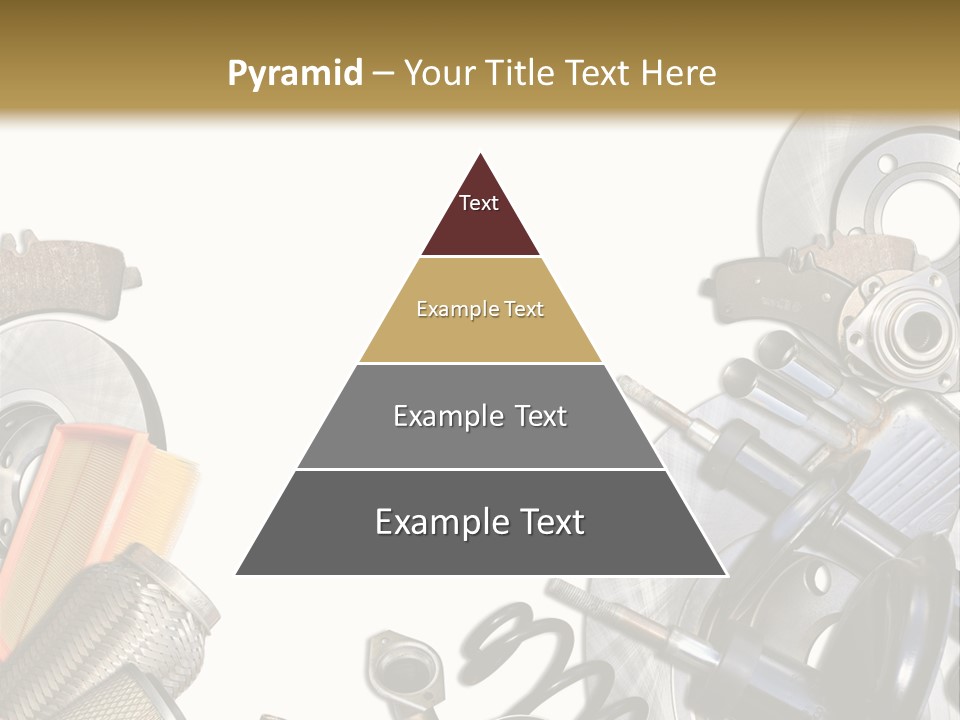 Pyramid – Your Title Text Here

Text

Example Text

Example Text

Example Text